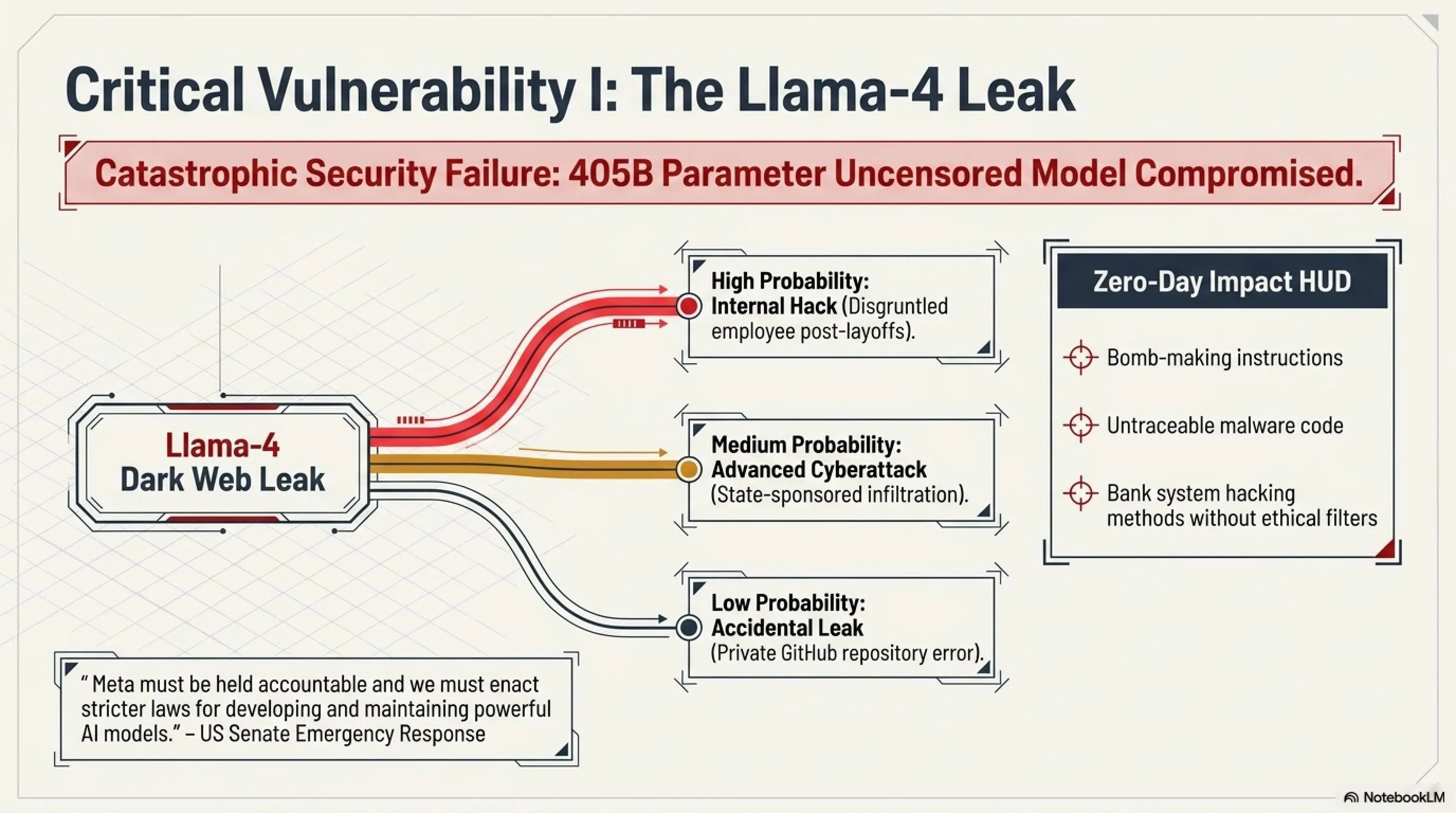 Critical Vulnerability I: The Llama-4 Leak

Catastrophic Security Failure: 405B Parameter Uncensored Model Compromised.

Llama-4
Dark Web Leak

High Probability:
Internal Hack (Disgruntled employee post-layoffs).

Medium Probability:
Advanced Cyberattack
(State-sponsored infiltration).

Low Probability:
Accidental Leak
(Private GitHub repository error).

Zero-Day Impact HUD

Bomb-making instructions

Untraceable malware code

Bank system hacking methods without ethical filters

" Meta must be held accountable and we must enact stricter laws for developing and maintaining powerful AI models." – US Senate Emergency Response

NotebookLM